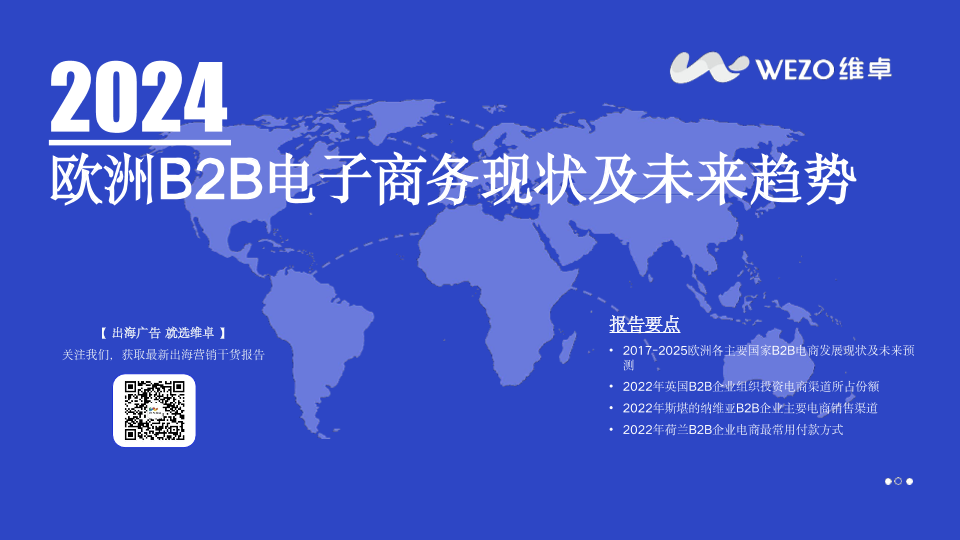 WEZO维卓

2024
欧洲B2B电子商务现状及未来趋势

【 出海广告 就选维卓 】
关注我们，获取最新出海营销干货报告

报告要点
• 2017-2025欧洲各主要国家B2B电商发展现状及未来预测
• 2022年英国B2B企业组织投资电商渠道所占份额
• 2022年斯堪的纳维亚B2B企业主要电商销售渠道
• 2022年荷兰B2B企业电商最常用付款方式